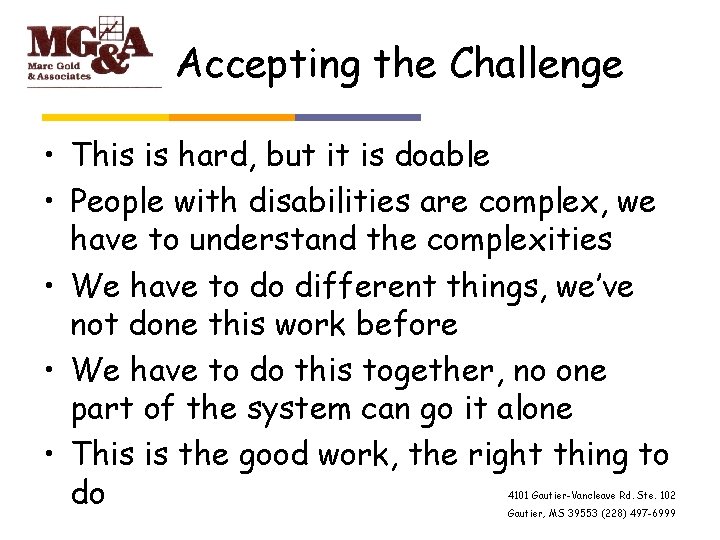 MG&A
Marc Gold & Associates

Accepting the Challenge

• This is hard, but it is doable
• People with disabilities are complex, we have to understand the complexities
• We have to do different things, we've not done this work before
• We have to do this together, no one part of the system can go it alone
• This is the good work, the right thing to do

4101 Gautier-Vancleave Rd. Ste. 102
Gautier, MS 39553 (228) 497-6999